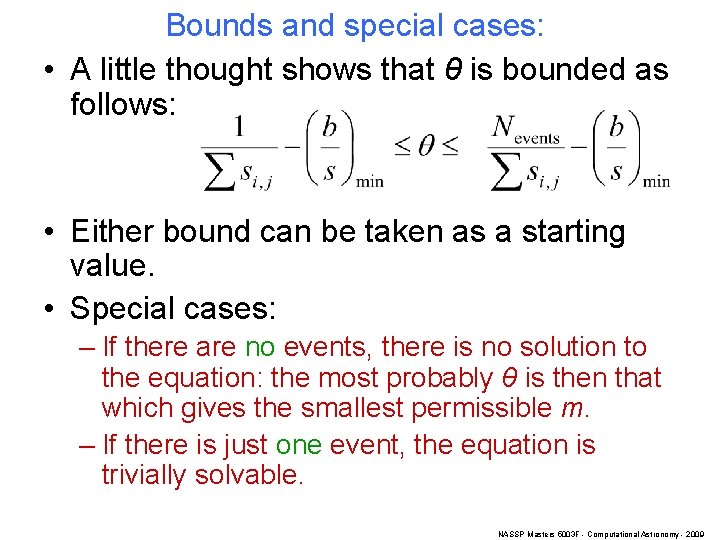 Bounds and special cases:

• A little thought shows that $\theta$ is bounded as follows:

$\frac{1}{\sum s_{i,j}} - \left(\frac{b}{s}\right)_{\min} \leq \theta \leq \frac{N_{\text{events}}}{\sum s_{i,j}} - \left(\frac{b}{s}\right)_{\min}$

• Either bound can be taken as a starting value.

• Special cases:

– If there are no events, there is no solution to the equation: the most probably $\theta$ is then that which gives the smallest permissible $m$.

– If there is just one event, the equation is trivially solvable.

NASSP Masters 5003F - Computational Astronomy - 2009